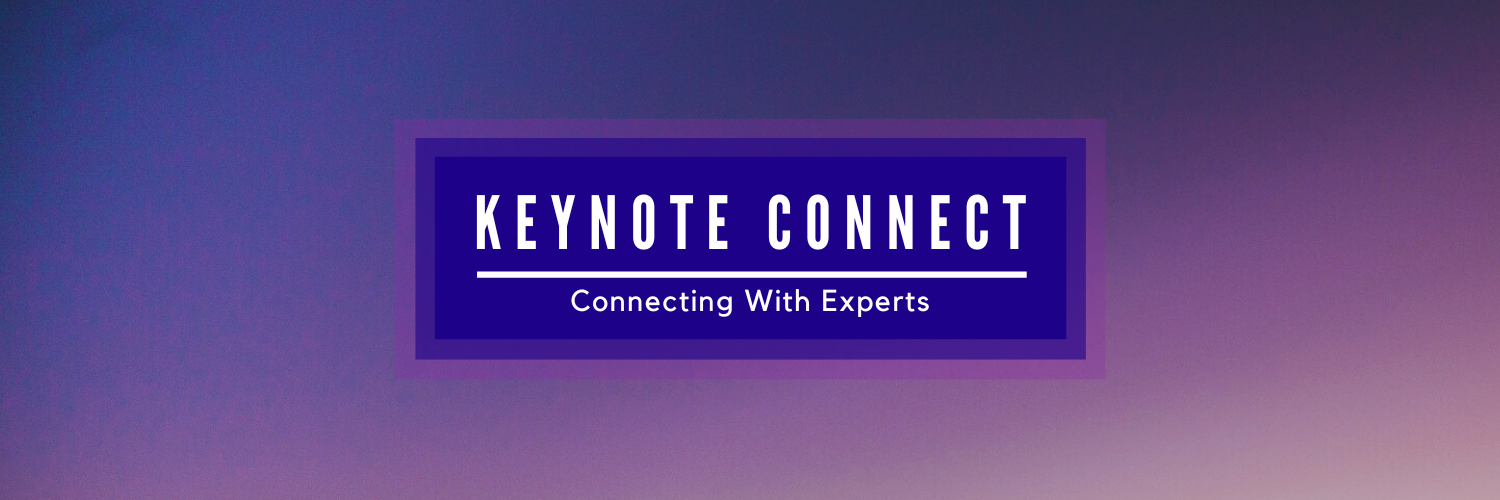 KEYNOTE CONNECT

Connecting With Experts